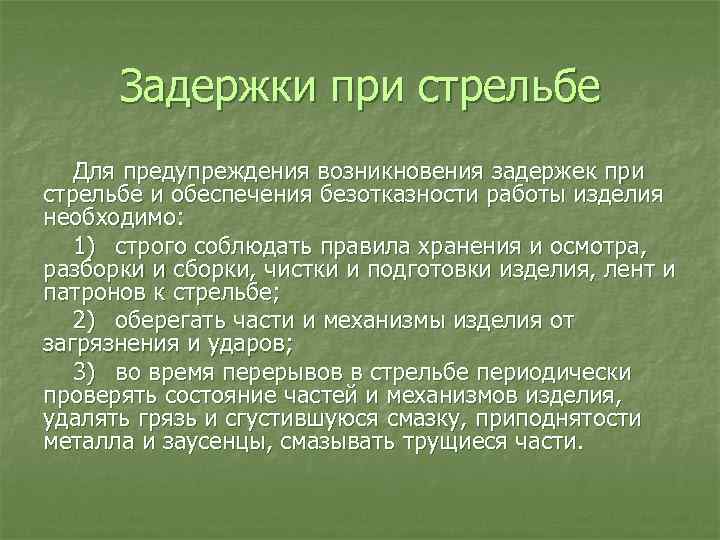 Задержки при стрельбе

Для предупреждения возникновения задержек при стрельбе и обеспечения безотказности работы изделия необходимо:

1) строго соблюдать правила хранения и осмотра, разборки и сборки, чистки и подготовки изделия, лент и патронов к стрельбе;

2) оберегать части и механизмы изделия от загрязнения и ударов;

3) во время перерывов в стрельбе периодически проверять состояние частей и механизмов изделия, удалять грязь и сгустившуюся смазку, приподнятости металла и заусенцы, смазывать трущиеся части.